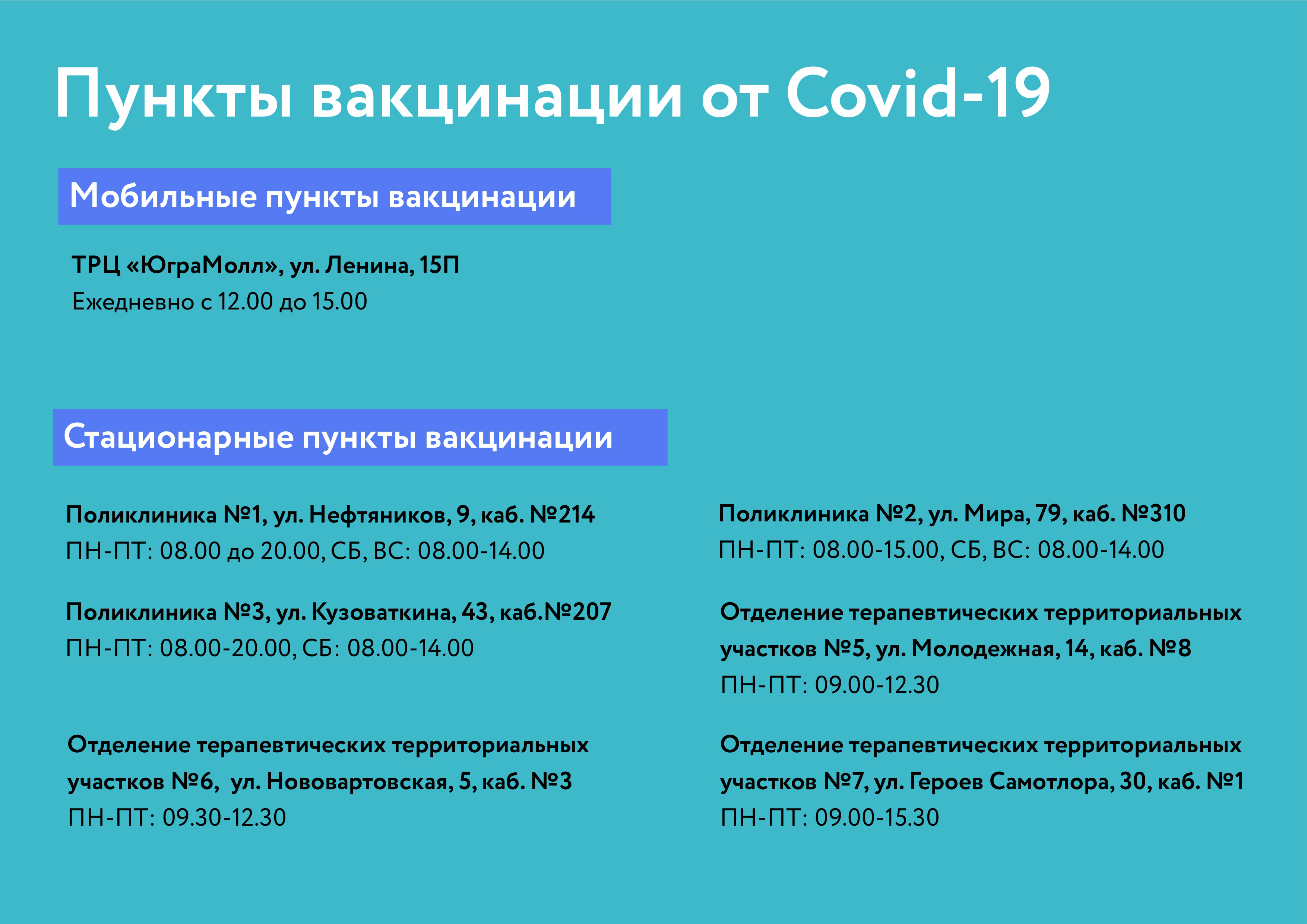 Пункты вакцинации от Covid-19

Мобильные пункты вакцинации

ТРЦ «ЮграМолл», ул. Ленина, 15П
Ежедневно с 12.00 до 15.00

Стационарные пункты вакцинации

Поликлиника №1, ул. Нефтяников, 9, каб. №214
ПН-ПТ: 08.00 до 20.00, СБ, ВС: 08.00-14.00

Поликлиника №3, ул. Кузоваткина, 43, каб.№207
ПН-ПТ: 08.00-20.00, СБ: 08.00-14.00

Отделение терапевтических территориальных участков №6, ул. Нововартовская, 5, каб. №3
ПН-ПТ: 09.30-12.30

Поликлиника №2, ул. Мира, 79, каб. №310
ПН-ПТ: 08.00-15.00, СБ, ВС: 08.00-14.00

Отделение терапевтических территориальных участков №5, ул. Молодежная, 14, каб. №8
ПН-ПТ: 09.00-12.30

Отделение терапевтических территориальных участков №7, ул. Героев Самотлора, 30, каб. №1
ПН-ПТ: 09.00-15.30